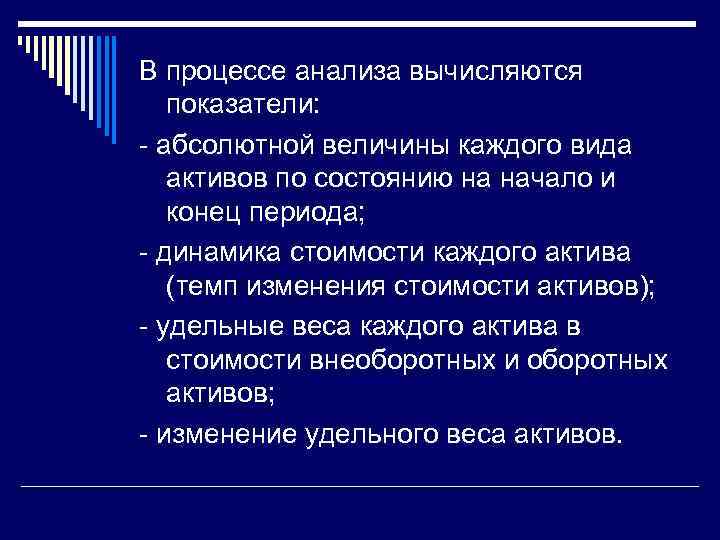 В процессе анализа вычисляются показатели:

- абсолютной величины каждого вида активов по состоянию на начало и конец периода;

- динамика стоимости каждого актива (темп изменения стоимости активов);

- удельные веса каждого актива в стоимости внеоборотных и оборотных активов;

- изменение удельного веса активов.